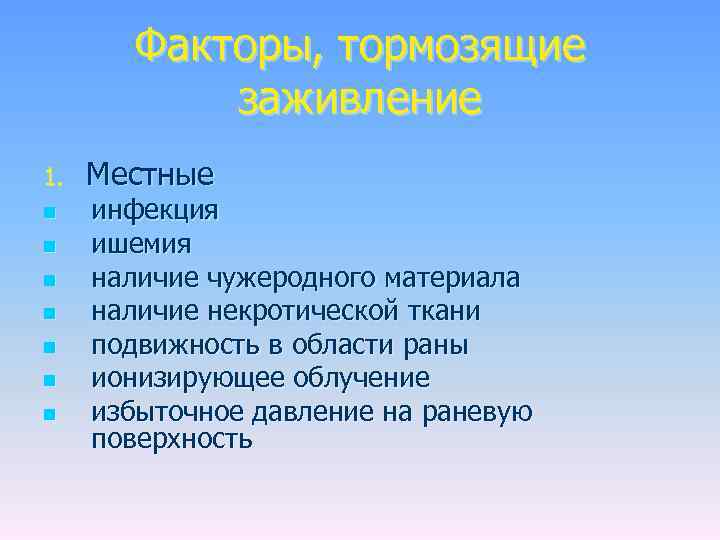 Факторы, тормозящие заживление

1. Местные
- инфекция
- ишемия
- наличие чужеродного материала
- наличие некротической ткани
- подвижность в области раны
- ионизирующее облучение
- избыточное давление на раневую поверхность